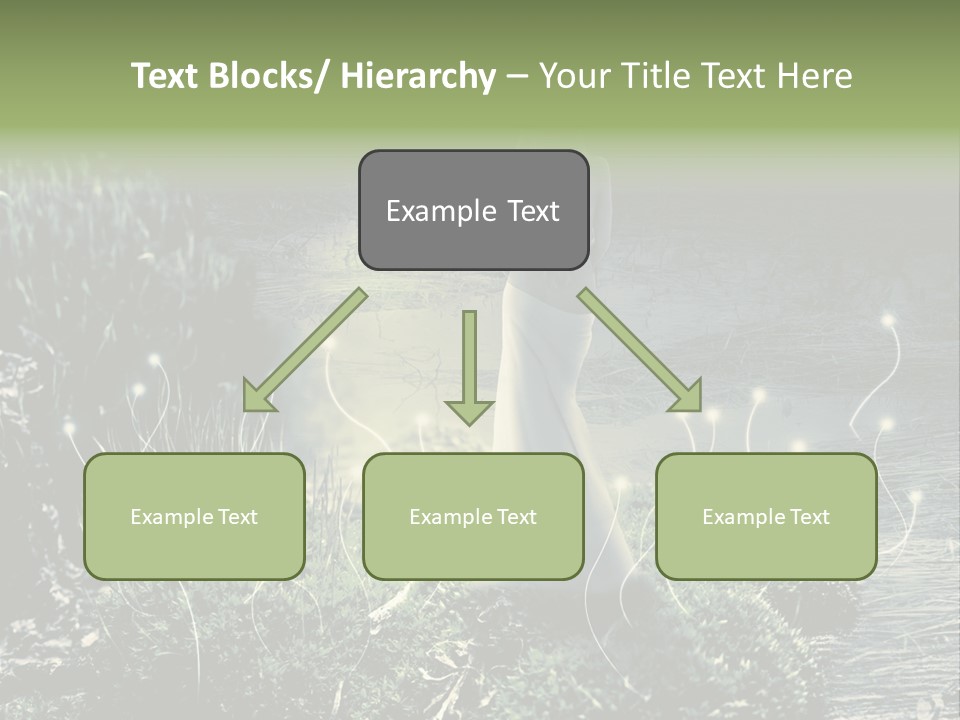 Text Blocks/ Hierarchy – Your Title Text Here

Example Text

Example Text

Example Text

Example Text